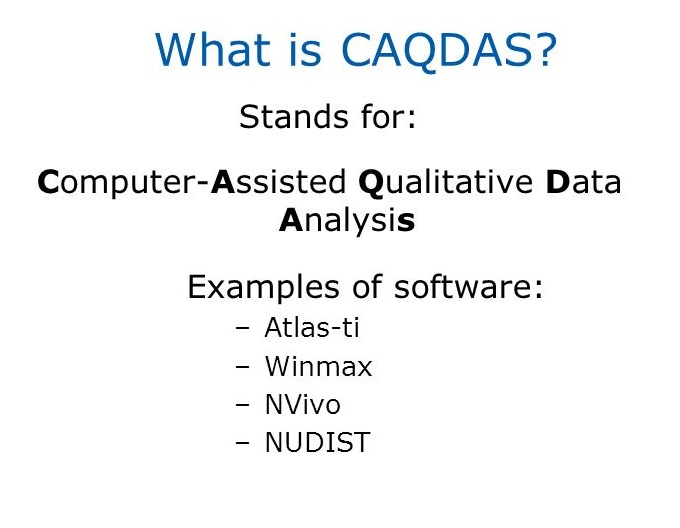 What is CAQDAS?

Stands for:

Computer-Assisted Qualitative Data Analysis

Examples of software:
– Atlas-ti
– Winmax
– NVivo
– NUDIST